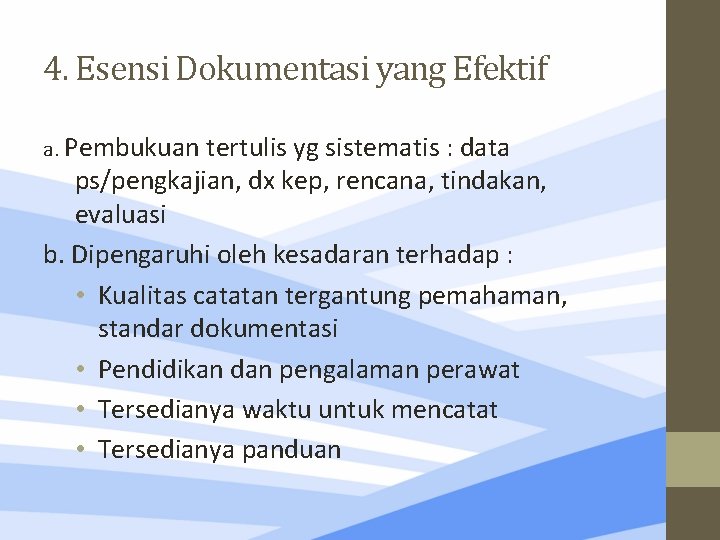 4. Esensi Dokumentasi yang Efektif

a. Pembukuan tertulis yg sistematis : data ps/pengkajian, dx kep, rencana, tindakan, evaluasi

b. Dipengaruhi oleh kesadaran terhadap :

• Kualitas catatan tergantung pemahaman, standar dokumentasi
• Pendidikan dan pengalaman perawat
• Tersedianya waktu untuk mencatat
• Tersedianya panduan